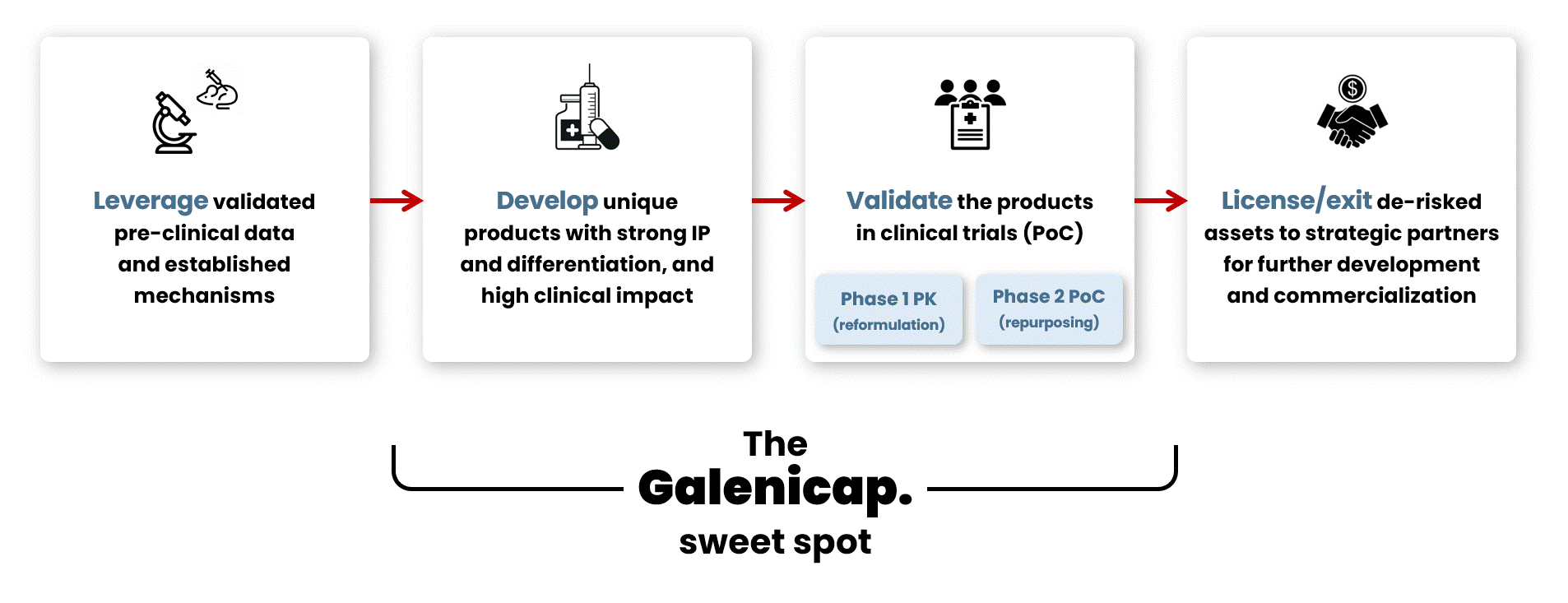 Leverage validated pre-clinical data and established mechanisms

Develop unique products with strong IP and differentiation, and high clinical impact

Validate the products in clinical trials (PoC)

Phase 1 PK (reformulation)

Phase 2 PoC (repurposing)

License/exit de-risked assets to strategic partners for further development and commercialization

The Galenicap. sweet spot